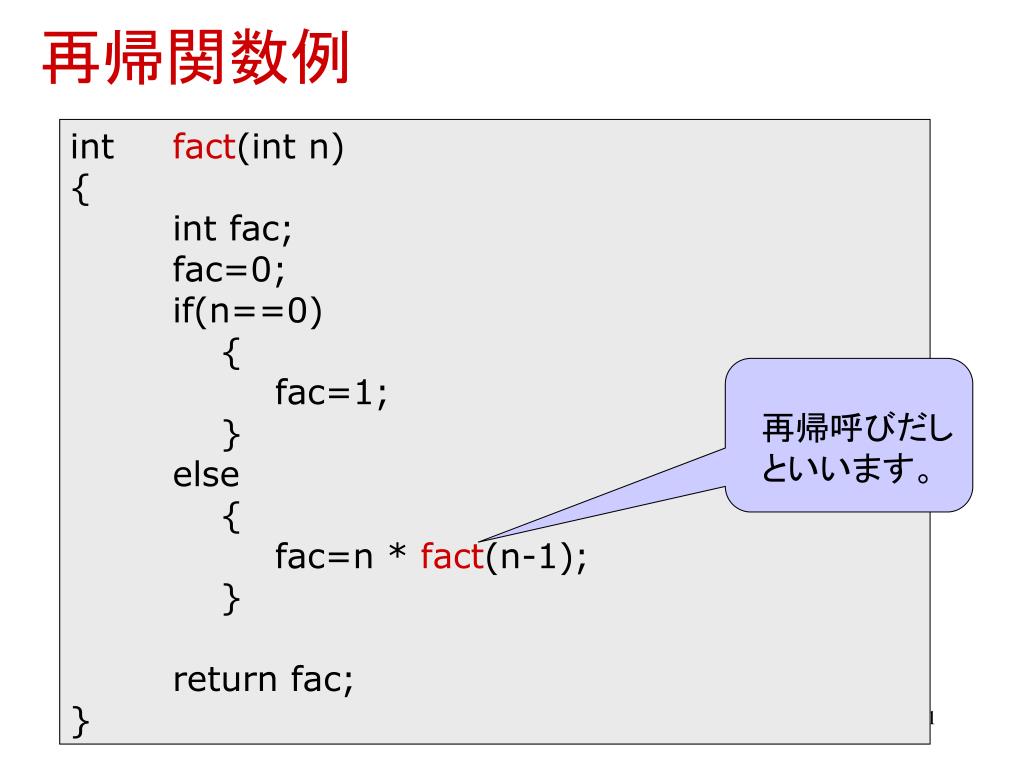 再帰関数例

int fact(int n)
{
int fac;
fac=0;
if(n==0)
{
fac=1;
}
else
{
fac=n * fact(n-1);
}

return fac;
}

再帰呼びだしといいます。